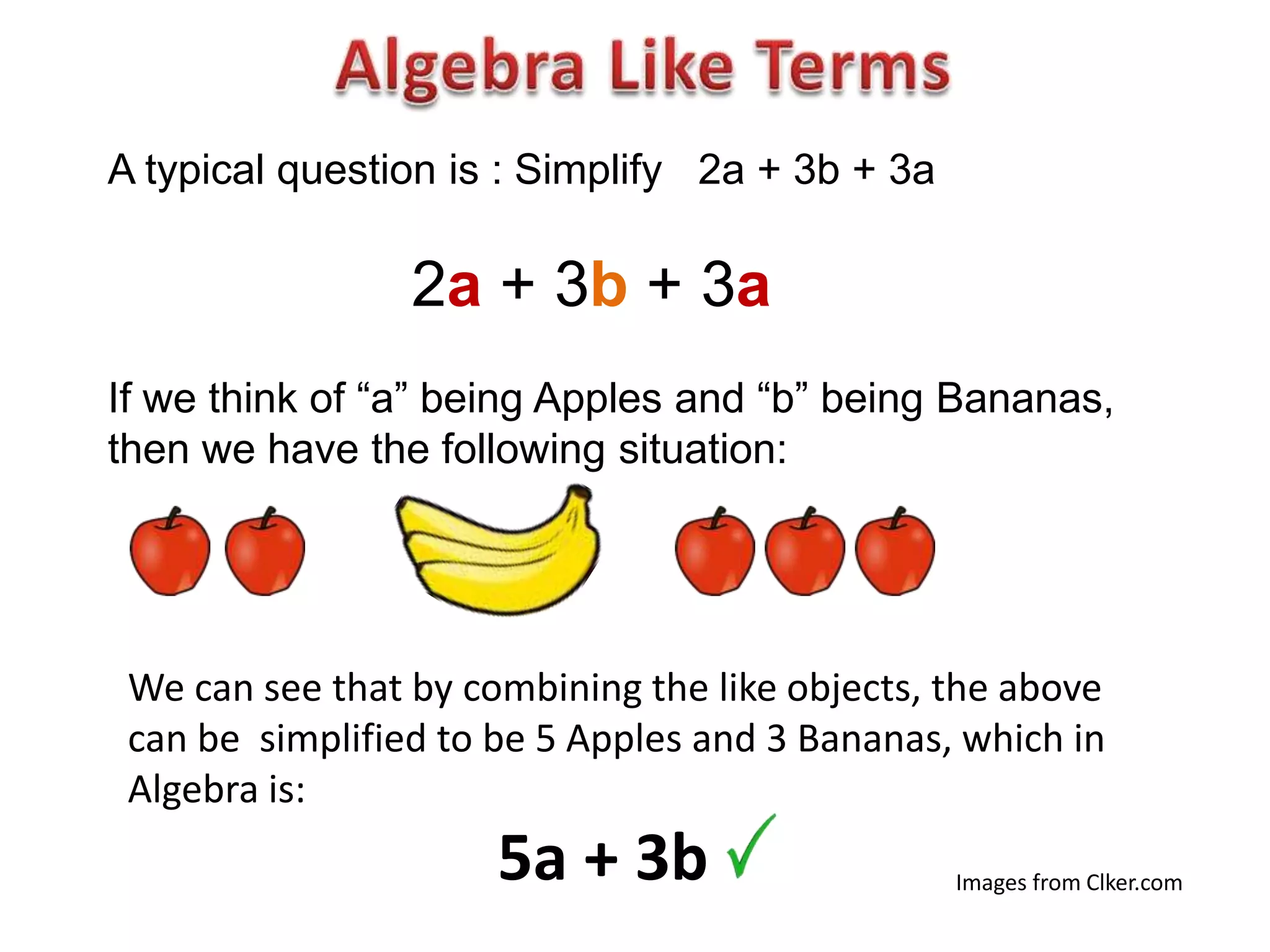 Algebra Like Terms

A typical question is : Simplify $2a + 3b + 3a$

$2a + 3b + 3a$

If we think of “a” being Apples and “b” being Bananas, then we have the following situation:

We can see that by combining the like objects, the above can be simplified to be 5 Apples and 3 Bananas, which in Algebra is:

$5a + 3b$ ✓

Images from Clker.com